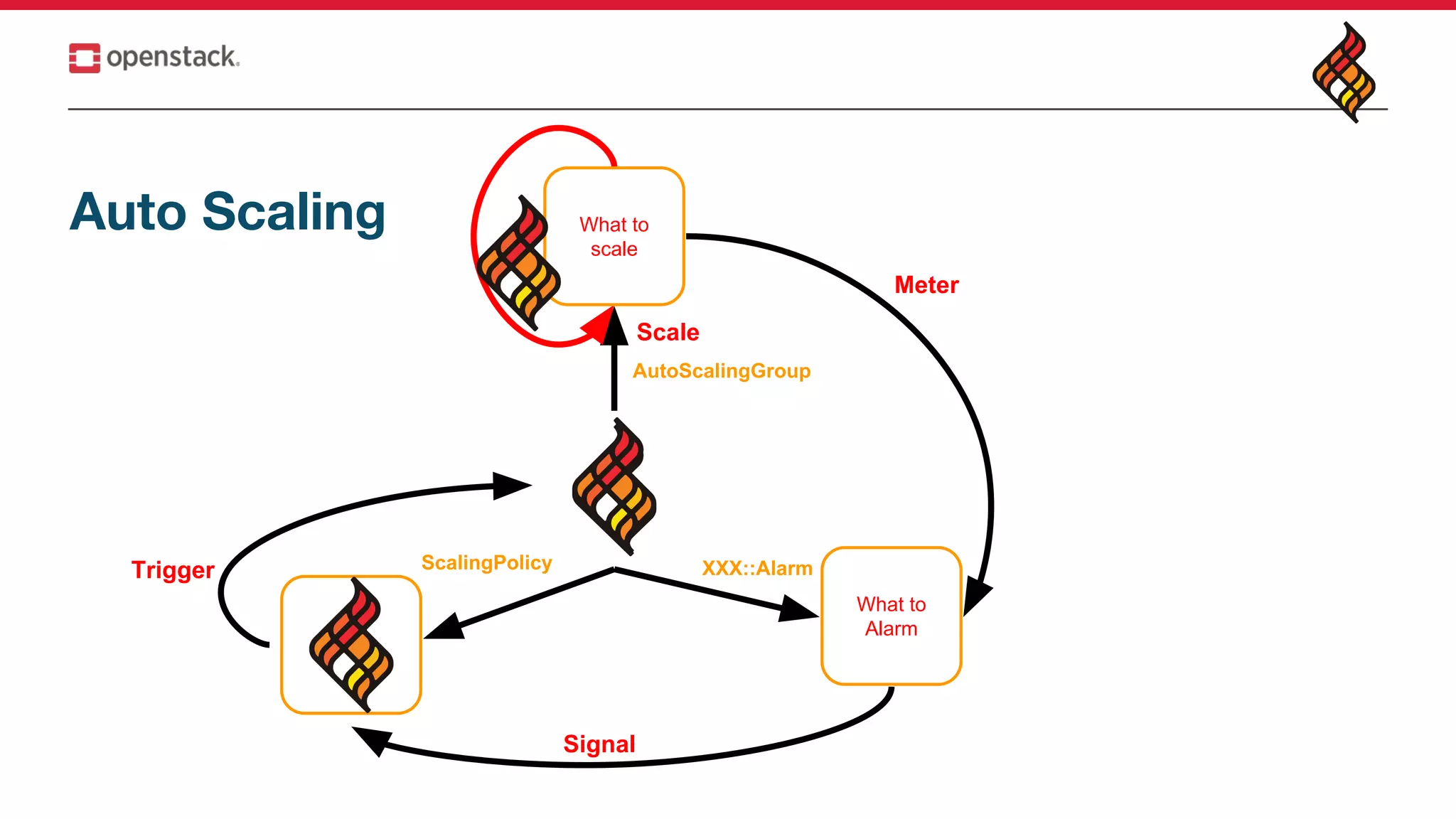 openstack.

Auto Scaling

What to scale

Meter

Scale

AutoScalingGroup

Trigger

ScalingPolicy

XXX::Alarm

What to Alarm

Signal